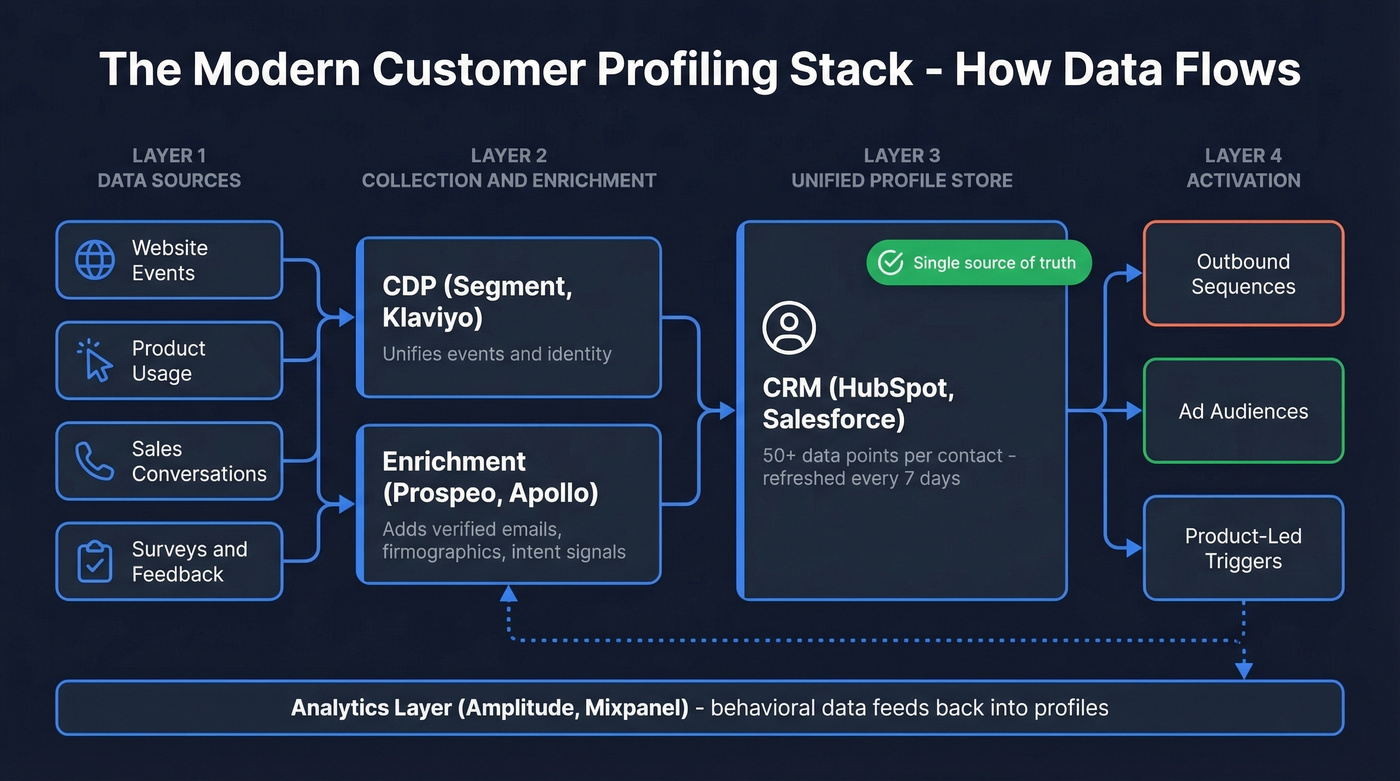 The Modern Customer Profiling Stack - How Data Flows

LAYER 1
DATA SOURCES

Website Events

Product Usage

Sales Conversations

Surveys and Feedback

LAYER 2
COLLECTION AND ENRICHMENT

CDP (Segment, Klaviyo)

Unifies events and identity

Enrichment (Prospeo, Apollo)

Adds verified emails, firmographics, intent signals

LAYER 3
UNIFIED PROFILE STORE

Single source of truth

CRM (HubSpot, Salesforce)

50+ data points per contact - refreshed every 7 days

LAYER 4
ACTIVATION

Outbound Sequences

Ad Audiences

Product-Led Triggers

Analytics Layer (Amplitude, Mixpanel) - behavioral data feeds back into profiles